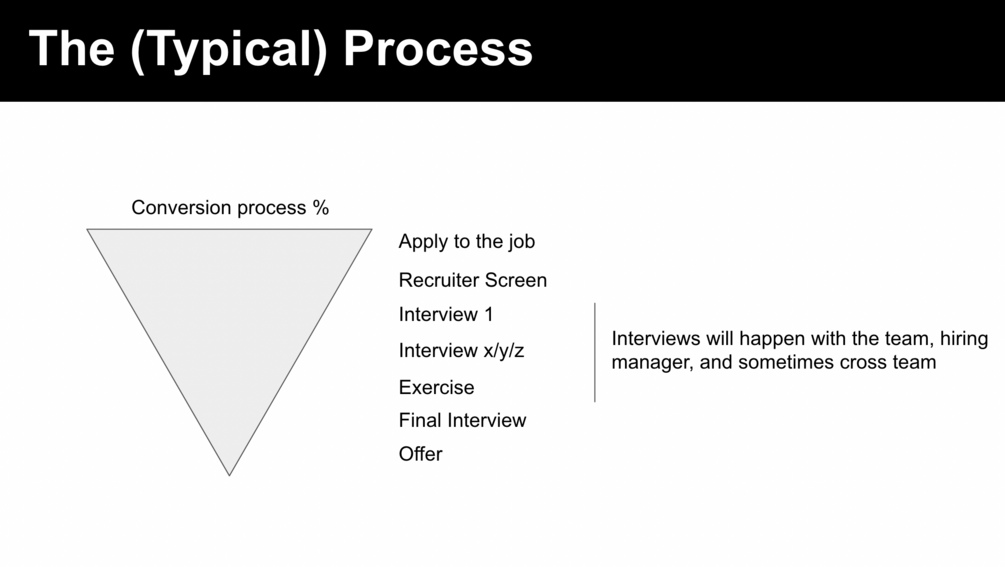 The (Typical) Process

Conversion process %

Apply to the job

Recruiter Screen

Interview 1

Interview x/y/z

Exercise

Final Interview

Offer

Interviews will happen with the team, hiring manager, and sometimes cross team